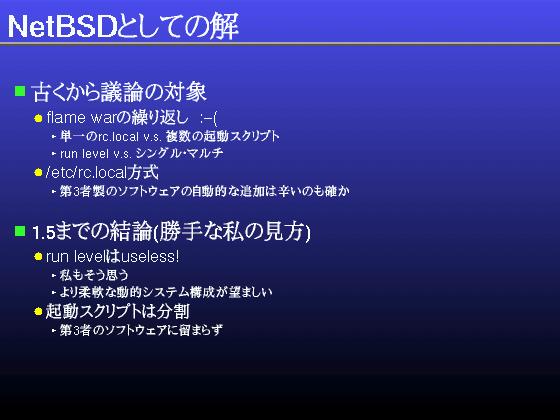 NetBSDとしての解

古くから議論の対象

flame warの繰り返し :-(

単一のrc.local v.s. 複数の起動スクリプト

run level v.s. シングル･マルチ

/etc/rc.local方式

第3者製のソフトウェアの自動的な追加は辛いのも確か

1.5までの結論(勝手な私の見方)

run levelはuseless!

私もそう思う

より柔軟な動的システム構成が望ましい

起動スクリプトは分割

第3者のソフトウェアに留まらず